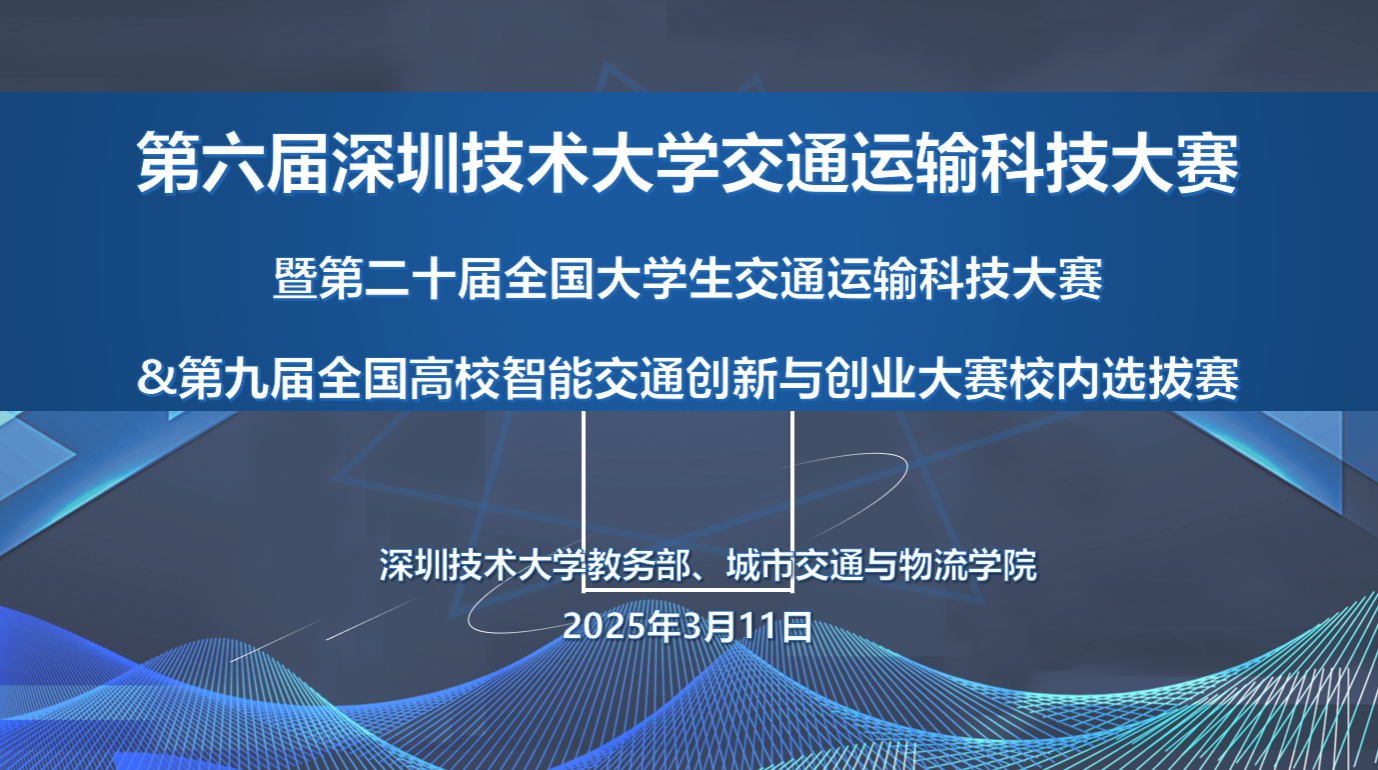 第六届深圳技术大学交通运输科技大赛

暨第二十届全国大学生交通运输科技大赛

&第九届全国高校智能交通创新与创业大赛校内选拔赛

深圳技术大学教务部、城市交通与物流学院

2025年3月11日